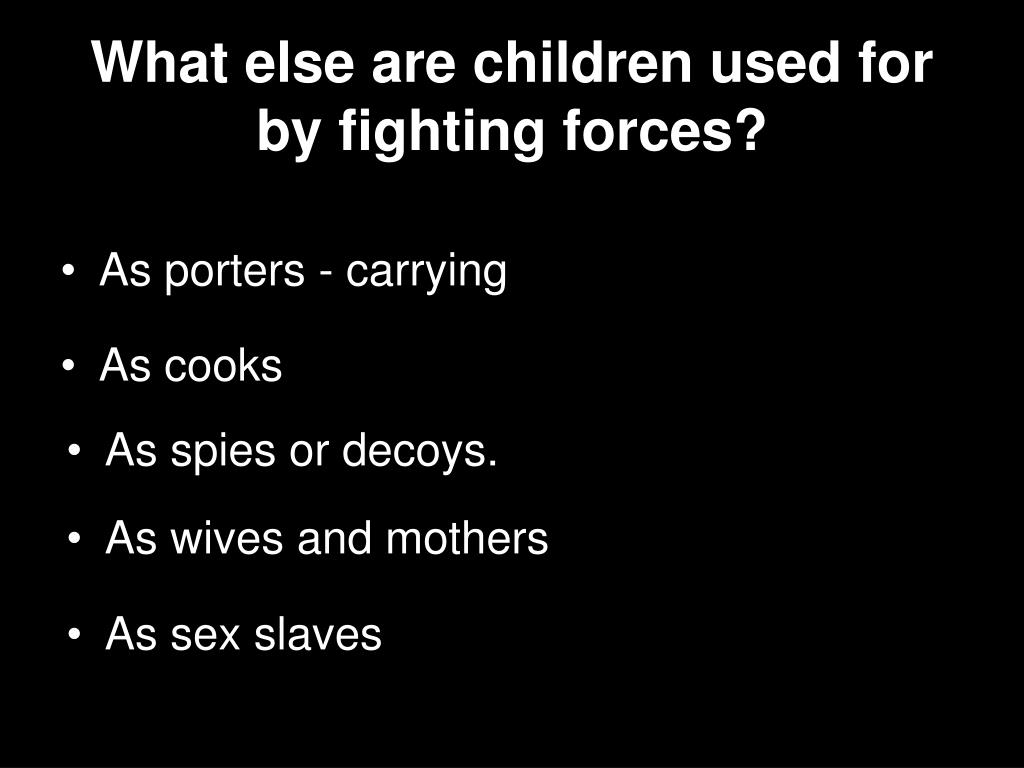 What else are children used for by fighting forces?

• As porters - carrying

• As cooks

• As spies or decoys.

• As wives and mothers

• As sex slaves